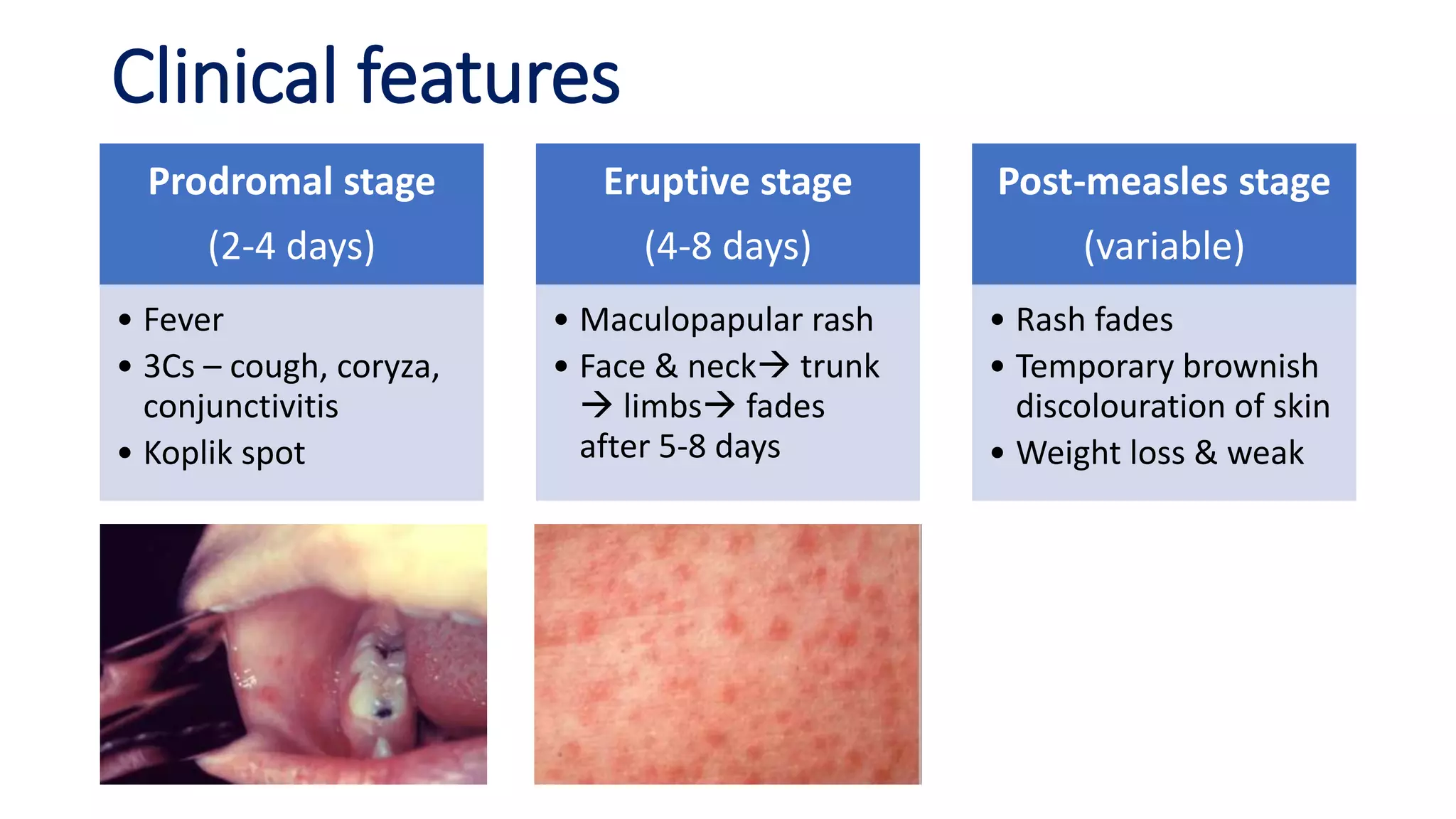 Clinical features

Prodromal stage
(2-4 days)

• Fever
• 3Cs – cough, coryza, conjunctivitis
• Koplik spot

Eruptive stage
(4-8 days)

• Maculopapular rash
• Face & neck→ trunk → limbs→ fades after 5-8 days

Post-measles stage
(variable)

• Rash fades
• Temporary brownish discolouration of skin
• Weight loss & weak